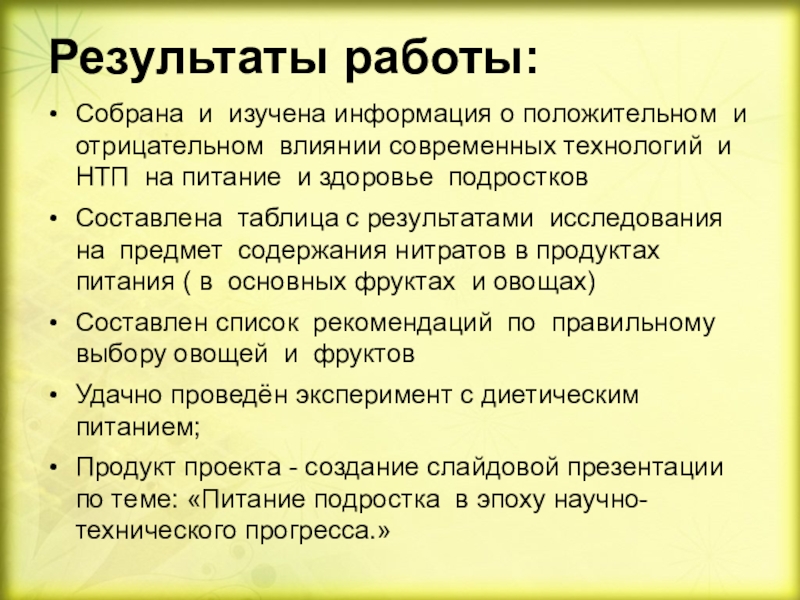 Результаты работы:

• Собрана и изучена информация о положительном и отрицательном влиянии современных технологий и НТП на питание и здоровье подростков

• Составлена таблица с результатами исследования на предмет содержания нитратов в продуктах питания ( в основных фруктах и овощах)

• Составлен список рекомендаций по правильному выбору овощей и фруктов

• Удачно проведён эксперимент с диетическим питанием;

• Продукт проекта - создание слайдовой презентации по теме: «Питание подростка в эпоху научно-технического прогресса.»